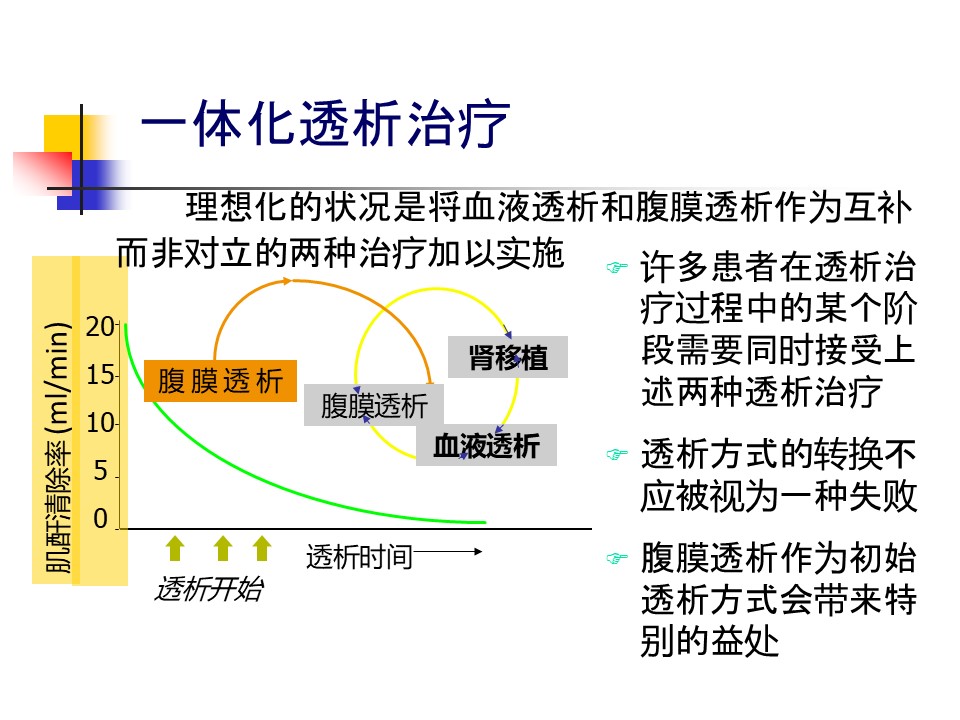 一体化透析治疗

理想化的状况是将血液透析和腹膜透析作为互补而非对立的两种治疗加以实施

肌酐清除率 (ml/min)

20
15
10
5
0

腹膜透析

腹膜透析

肾移植

血液透析

透析时间

透析开始

许多患者在透析治疗过程中的某个阶段需要同时接受上述两种透析治疗

透析方式的转换不应被视为一种失败

腹膜透析作为初始透析方式会带来特别的益处